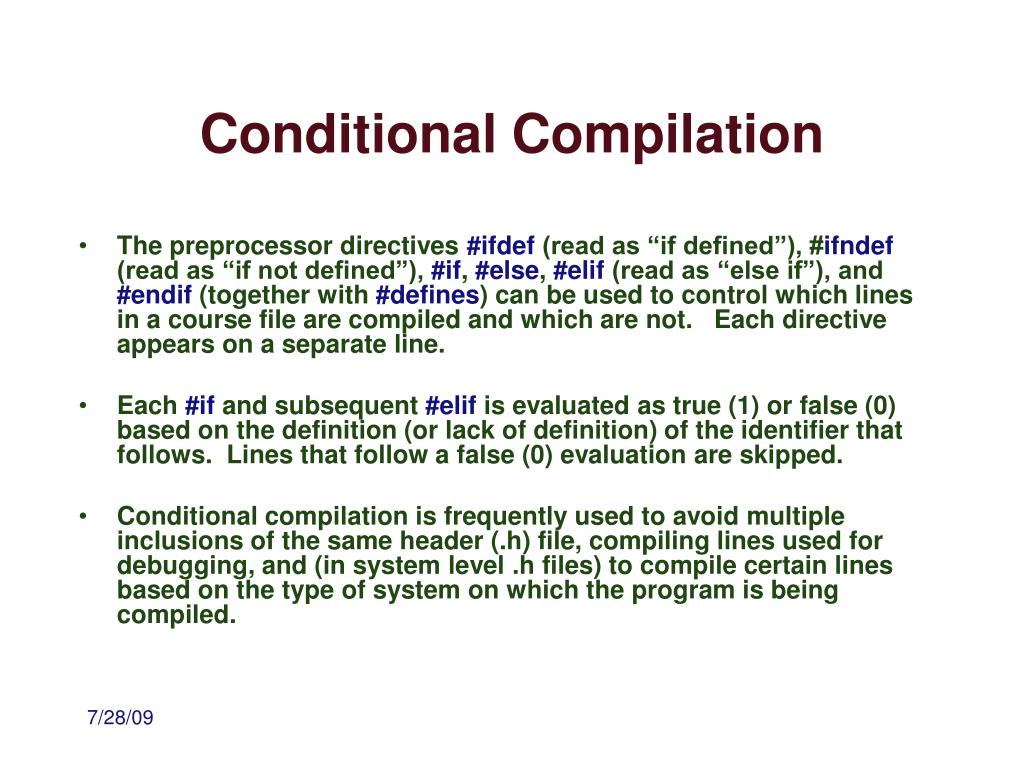 Conditional Compilation

• The preprocessor directives #ifdef (read as “if defined”), #ifndef (read as “if not defined”), #if, #else, #elif (read as “else if”), and #endif (together with #defines) can be used to control which lines in a course file are compiled and which are not. Each directive appears on a separate line.

• Each #if and subsequent #elif is evaluated as true (1) or false (0) based on the definition (or lack of definition) of the identifier that follows. Lines that follow a false (0) evaluation are skipped.

• Conditional compilation is frequently used to avoid multiple inclusions of the same header (.h) file, compiling lines used for debugging, and (in system level .h files) to compile certain lines based on the type of system on which the program is being compiled.

7/28/09